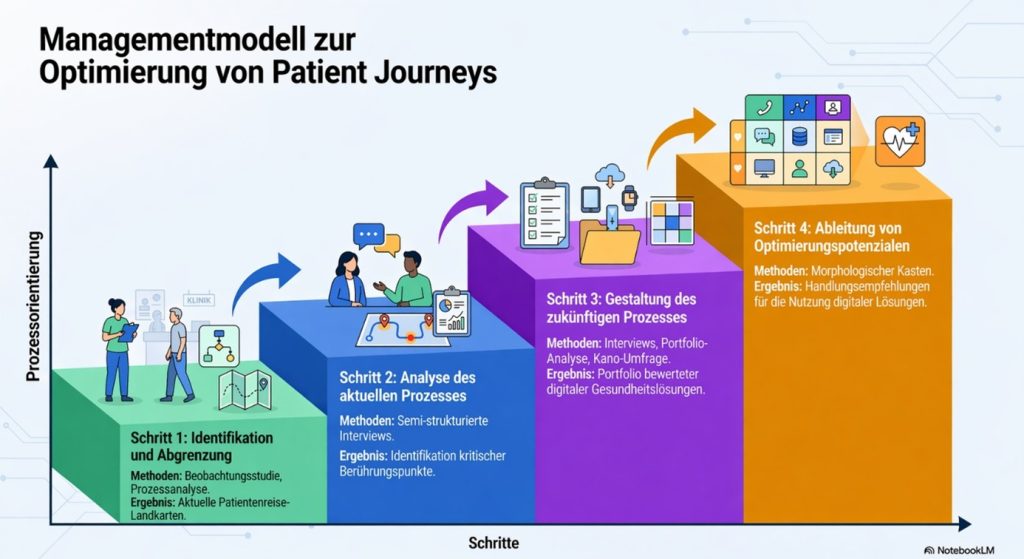 Managementmodell zur Optimierung von Patient Journeys

Prozessorientierung

KLINIK

Schritt 1: Identifikation und Abgrenzung

Methoden: Beobachtungsstudie, Prozessanalyse.
Ergebnis: Aktuelle Patientenreise-Landkarten.

Schritt 2: Analyse des aktuellen Prozesses

Methoden: Semi-strukturierte Interviews.

Ergebnis: Identifikation kritischer Berührungspunkte.

Schritt 3: Gestaltung des zukünftigen Prozesses

Methoden: Interviews, Portfolio-Analyse, Kano-Umfrage.
Ergebnis: Portfolio bewerteter digitaler Gesundheitslösungen.

Schritt 4: Ableitung von Optimierungspotenzialen

Methoden: Morphologischer Kasten.
Ergebnis: Handlungsempfehlungen für die Nutzung digitaler Lösungen.

Schritte

NotebookLM